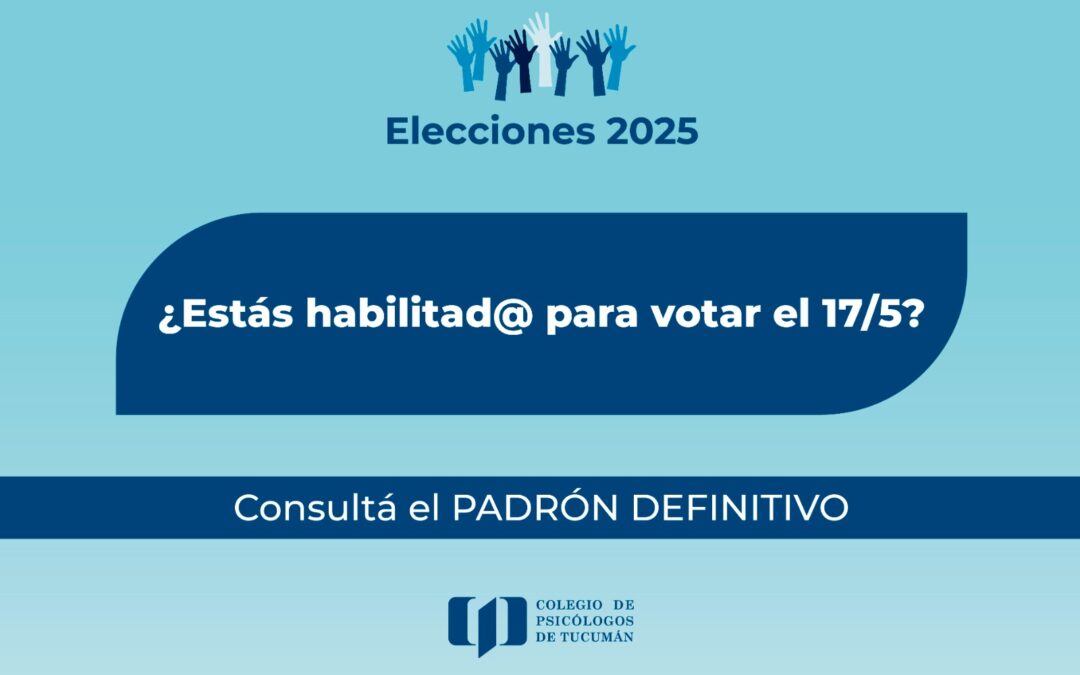 Elecciones 2025

¿Estás habilitad@ para votar el 17/5?

Consultá el PADRÓN DEFINITIVO

COLEGIO DE PSICÓLOGOS DE TUCUMÁN